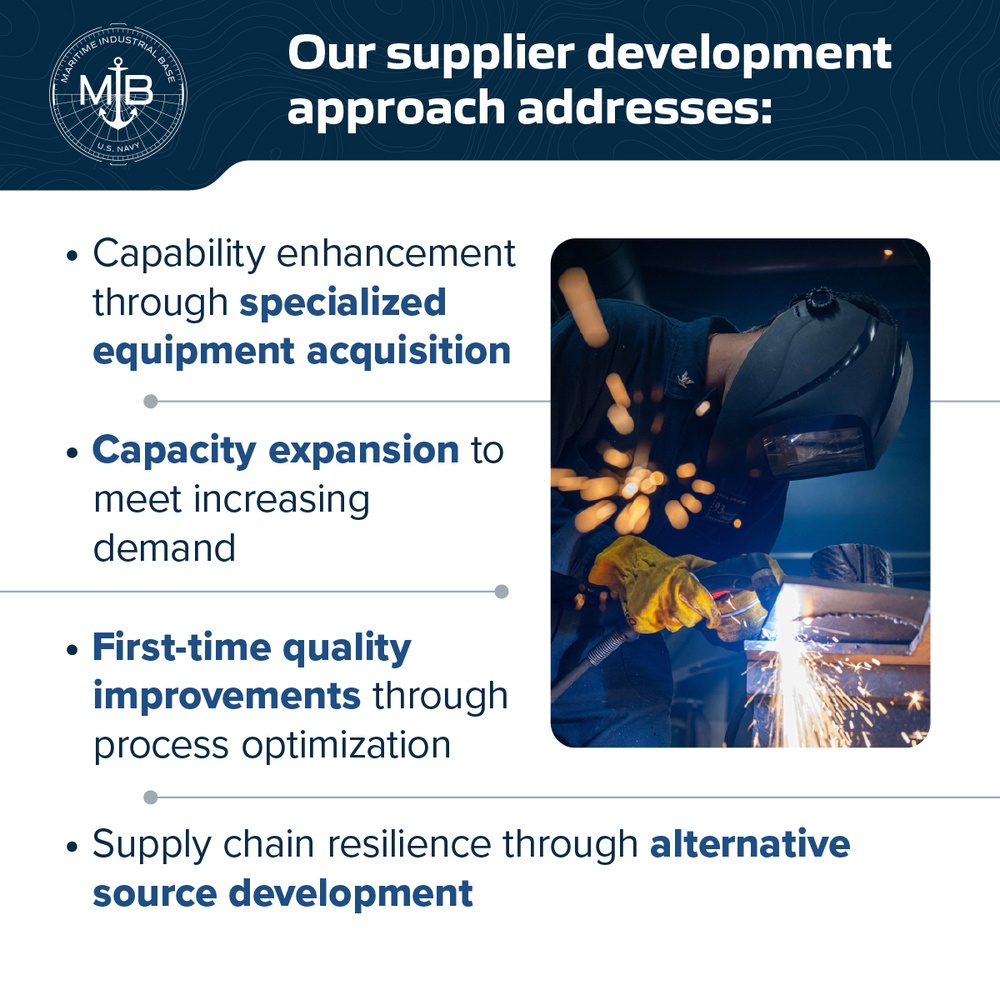 MARITIME INDUSTRIAL BASE
MIB
U.S. NAVY

Our supplier development approach addresses:

• Capability enhancement through specialized equipment acquisition

• Capacity expansion to meet increasing demand

• First-time quality improvements through process optimization

• Supply chain resilience through alternative source development